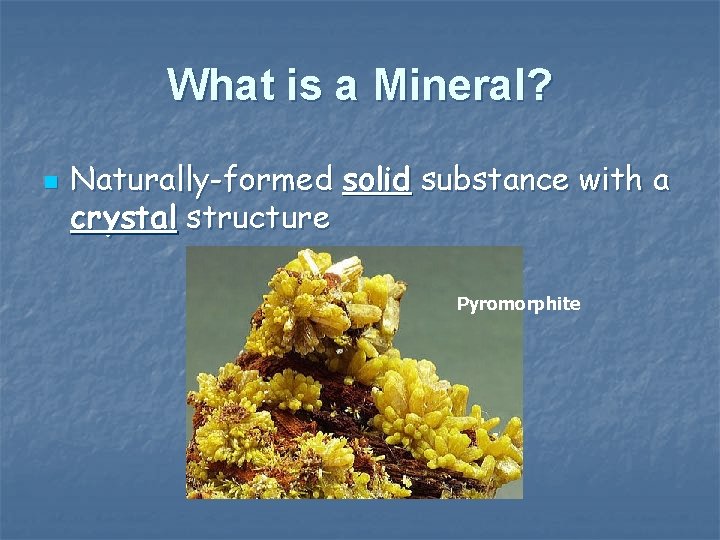 What is a Mineral?

Naturally-formed solid substance with a crystal structure

Pyromorphite